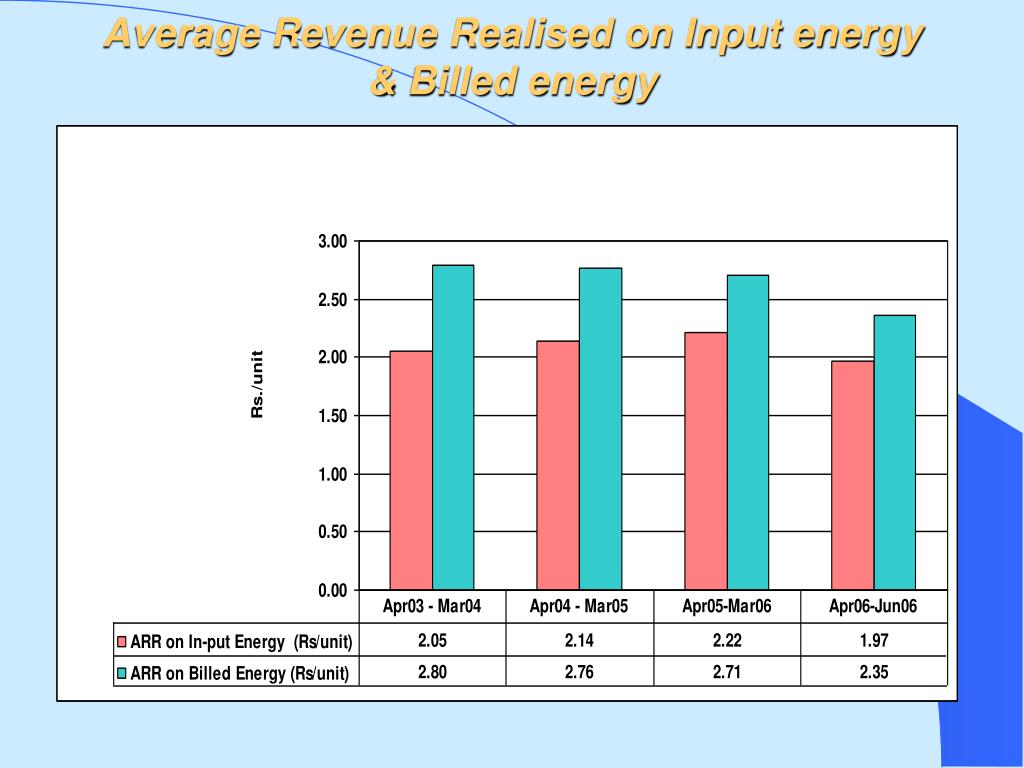 Average Revenue Realised on Input energy & Billed energy

Rs./unit

3.00
2.50
2.00
1.50
1.00
0.50
0.00

| | Apr03 - Mar04 | Apr04 - Mar05 | Apr05-Mar06 | Apr06-Jun06 |
|---|---|---|---|---|
| ARR on In-put Energy (Rs/unit) | 2.05 | 2.14 | 2.22 | 1.97 |
| ARR on Billed Energy (Rs/unit) | 2.80 | 2.76 | 2.71 | 2.35 |